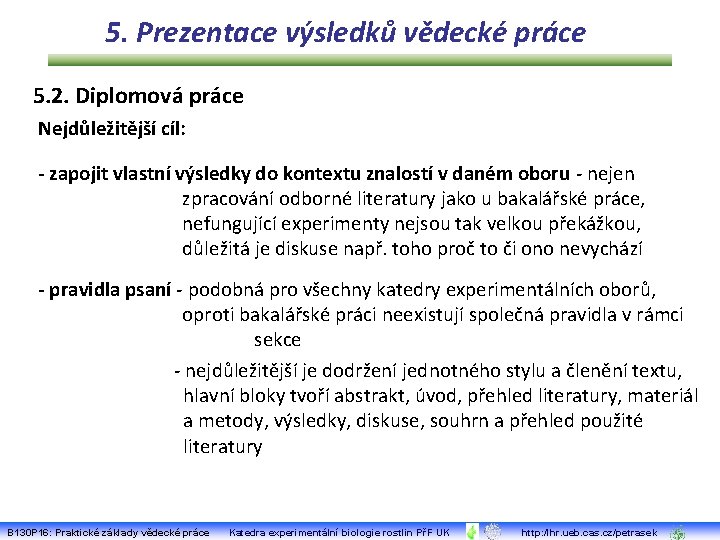 5. Prezentace výsledků vědecké práce

5.2. Diplomová práce

Nejdůležitější cíl:

- zapojit vlastní výsledky do kontextu znalostí v daném oboru - nejen zpracování odborné literatury jako u bakalářské práce, nefungující experimenty nejsou tak velkou překážkou, důležitá je diskuse např. toho proč to či ono nevychází

- pravidla psaní - podobná pro všechny katedry experimentálních oborů, oproti bakalářské práci neexistují společná pravidla v rámci sekce

- nejdůležitější je dodržení jednotného stylu a členění textu, hlavní bloky tvoří abstrakt, úvod, přehled literatury, materiál a metody, výsledky, diskuse, souhrn a přehled použité literatury

B130P16: Praktické základy vědecké práce Katedra experimentální biologie rostlin PřF UK http://lhr.ueb.cas.cz/petrasek